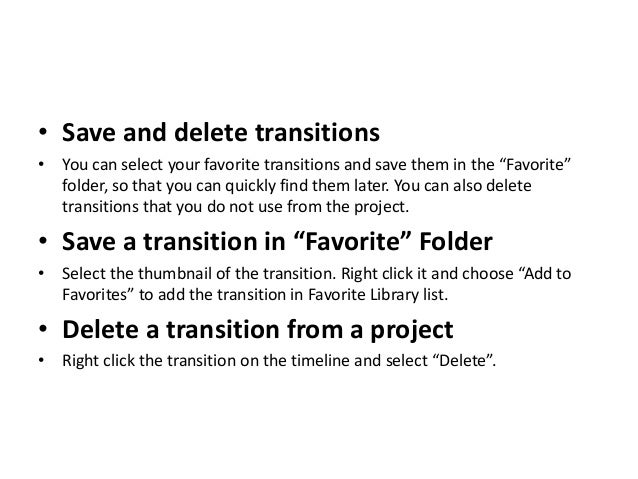 • Save and delete transitions

• You can select your favorite transitions and save them in the “Favorite” folder, so that you can quickly find them later. You can also delete transitions that you do not use from the project.

• Save a transition in “Favorite” Folder

• Select the thumbnail of the transition. Right click it and choose “Add to Favorites” to add the transition in Favorite Library list.

• Delete a transition from a project

• Right click the transition on the timeline and select “Delete”.